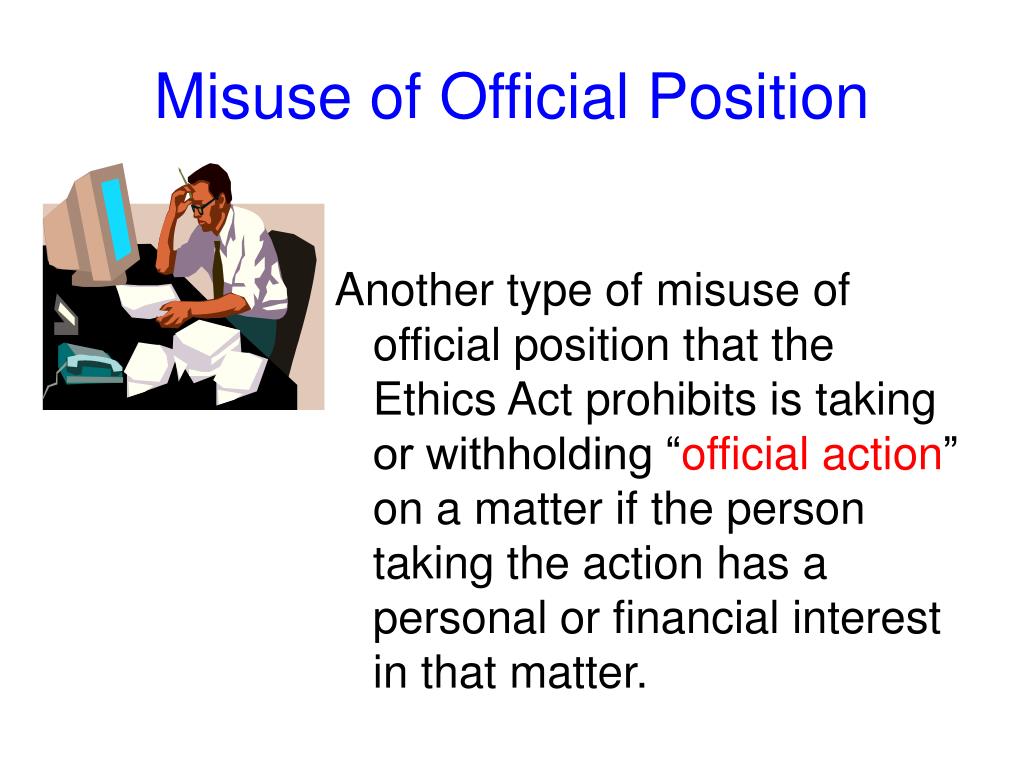 Misuse of Official Position

Another type of misuse of official position that the Ethics Act prohibits is taking or withholding “official action” on a matter if the person taking the action has a personal or financial interest in that matter.